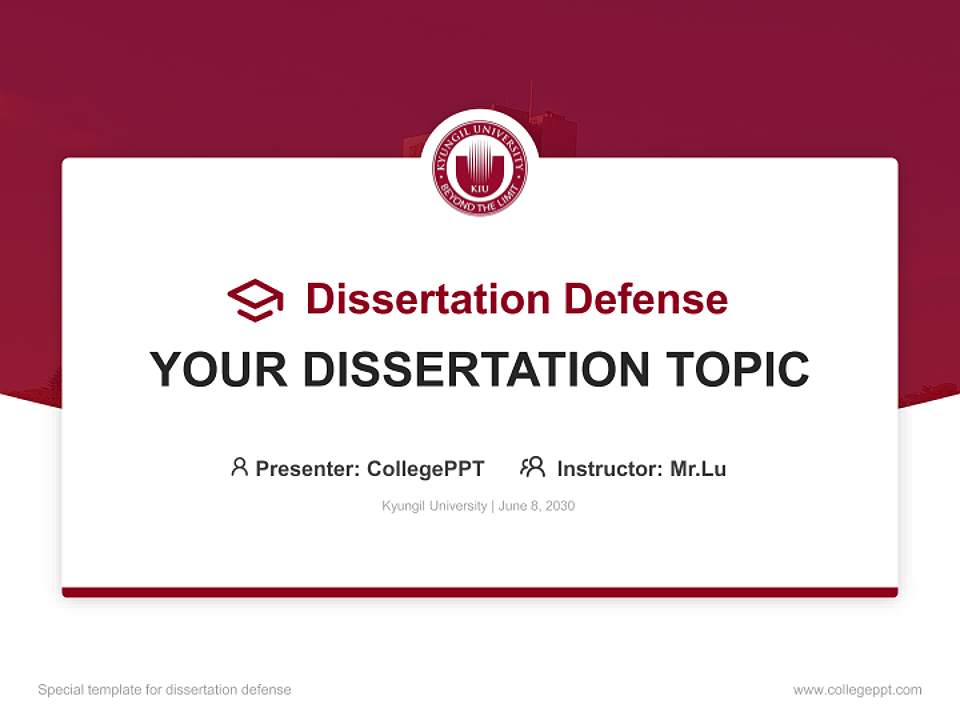 KYUNGIL UNIVERSITY
KIU
BEYOND THE LIMIT

Dissertation Defense

YOUR DISSERTATION TOPIC

Presenter: CollegePPT Instructor: Mr.Lu

Kyungil University | June 8, 2030

Special template for dissertation defense

www.collegeppt.com